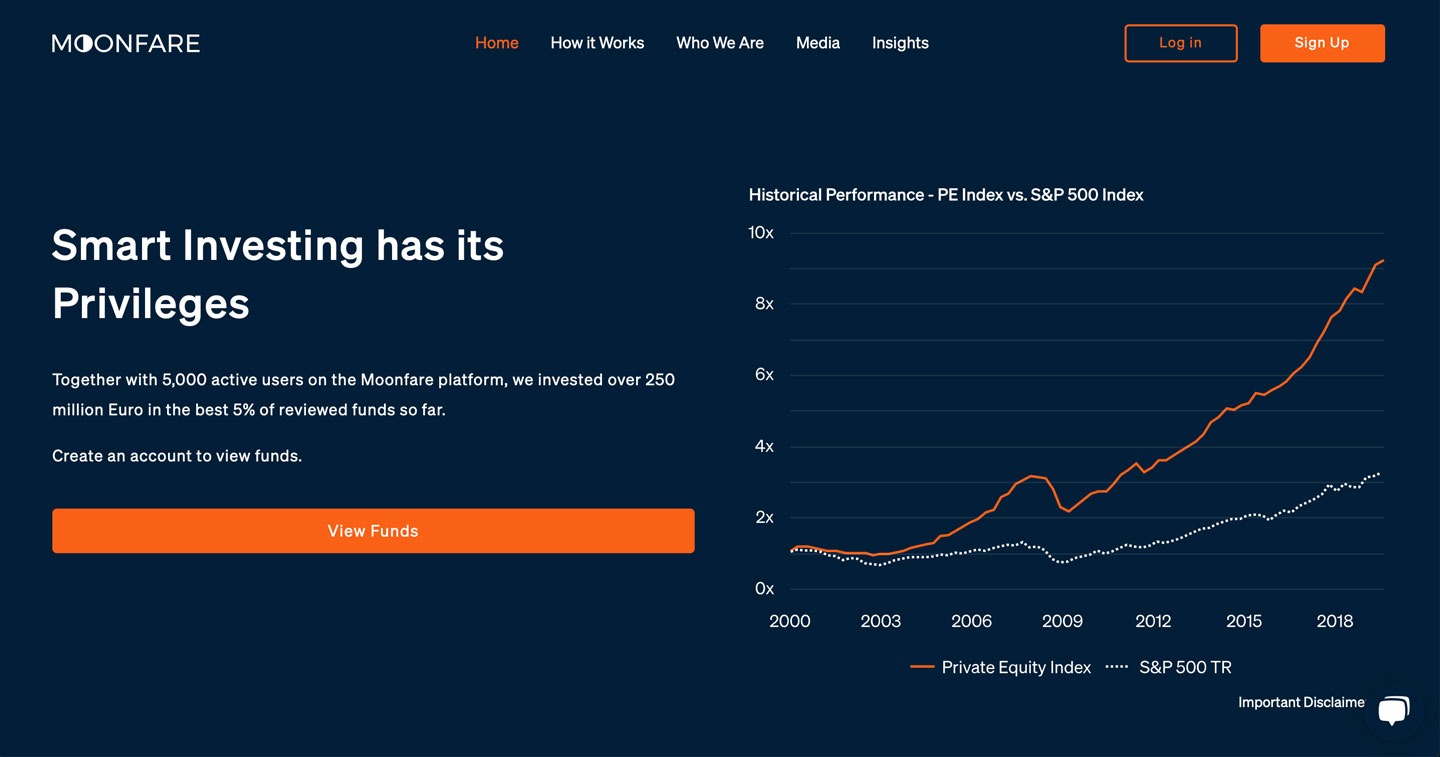 MOONFARE

Home How it Works Who We Are Media Insights

Log in Sign Up

Smart Investing has its Privileges

Together with 5,000 active users on the Moonfare platform, we invested over 250 million Euro in the best 5% of reviewed funds so far.

Create an account to view funds.

View Funds

Historical Performance - PE Index vs. S&P 500 Index

10x
8x
6x
4x
2x
0x

2000 2003 2006 2009 2012 2015 2018

Private Equity Index S&P 500 TR

Important Disclaime